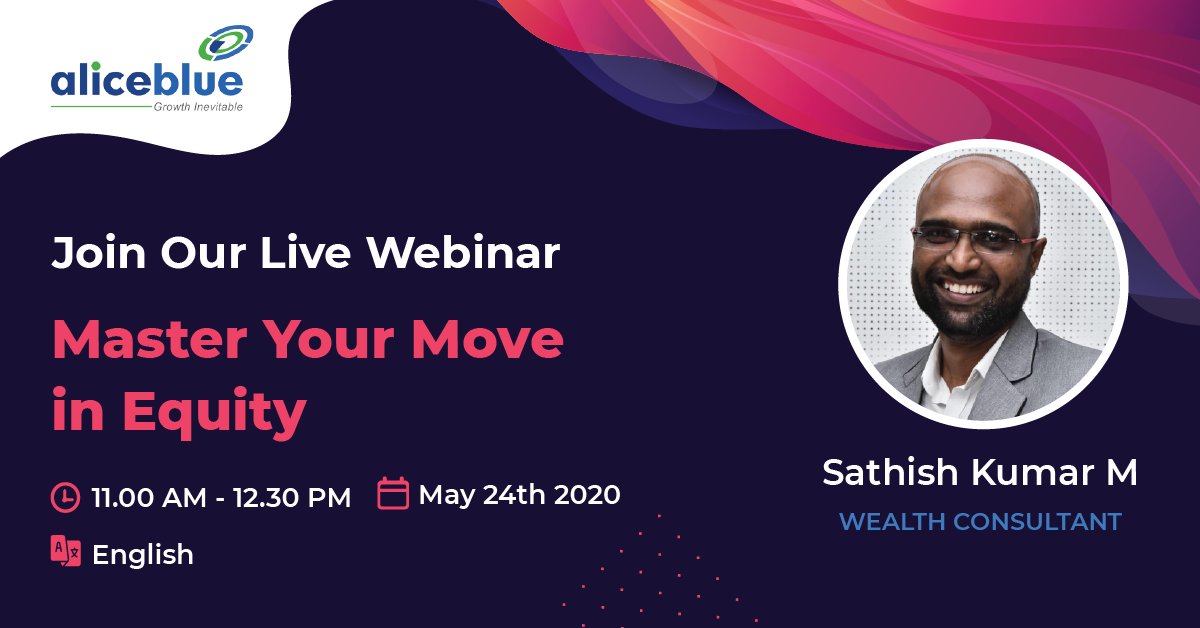 aliceblue
Growth Inevitable

Join Our Live Webinar

Master Your Move in Equity

11.00 AM - 12.30 PM May 24th 2020

English

Sathish Kumar M
WEALTH CONSULTANT